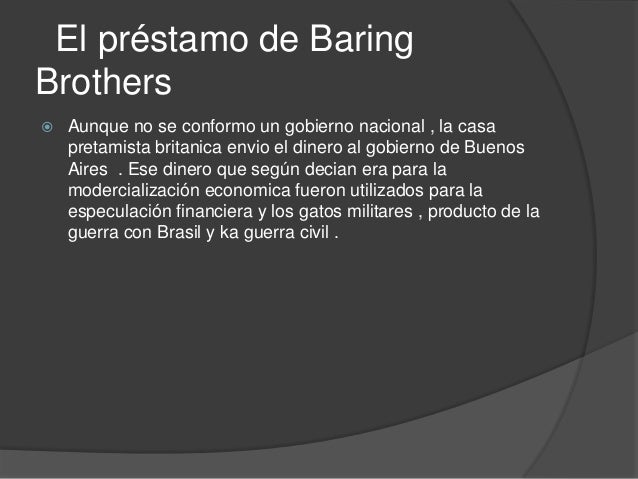 El préstamo de Baring Brothers

Aunque no se conformo un gobierno nacional , la casa pretamista britanica envio el dinero al gobierno de Buenos Aires . Ese dinero que según decian era para la modercialización economica fueron utilizados para la especulación financiera y los gatos militares , producto de la guerra con Brasil y ka guerra civil .